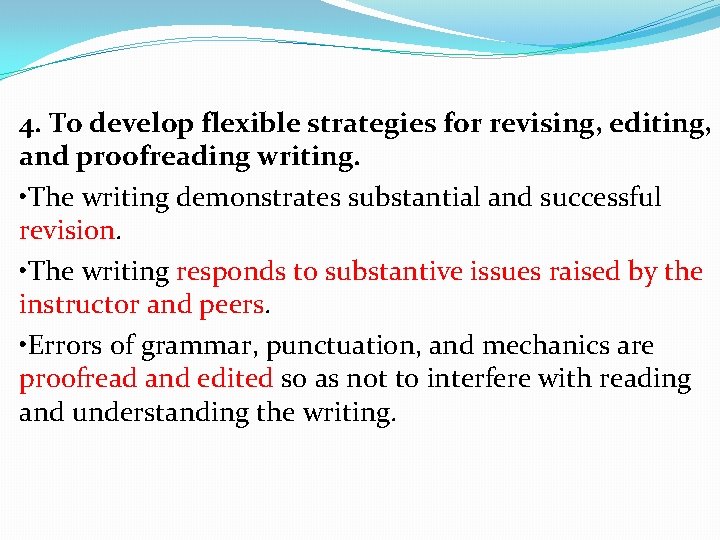 4. To develop flexible strategies for revising, editing, and proofreading writing.

•The writing demonstrates substantial and successful revision.

•The writing responds to substantive issues raised by the instructor and peers.

•Errors of grammar, punctuation, and mechanics are proofread and edited so as not to interfere with reading and understanding the writing.